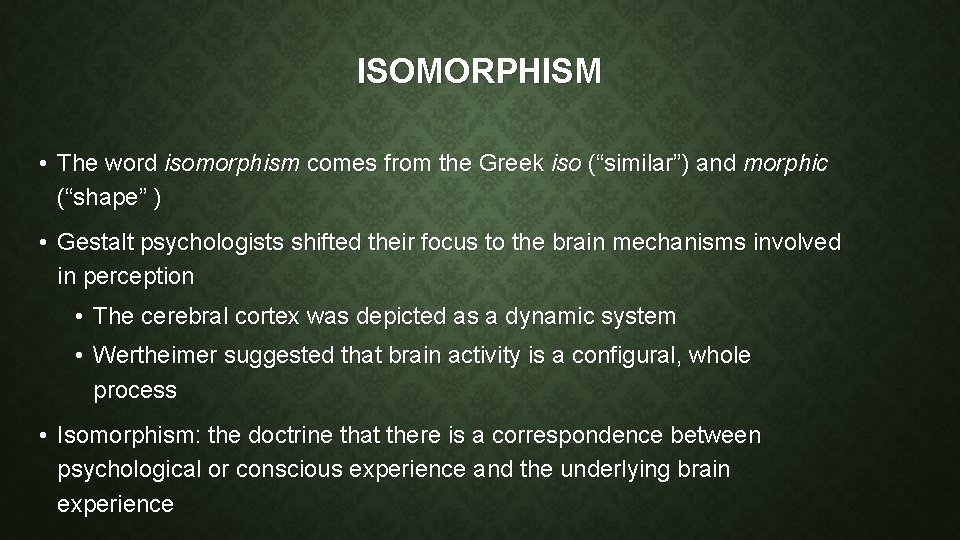 ISOMORPHISM

• The word isomorphism comes from the Greek iso (“similar”) and morphic (“shape” )

• Gestalt psychologists shifted their focus to the brain mechanisms involved in perception

• The cerebral cortex was depicted as a dynamic system

• Wertheimer suggested that brain activity is a configural, whole process

• Isomorphism: the doctrine that there is a correspondence between psychological or conscious experience and the underlying brain experience